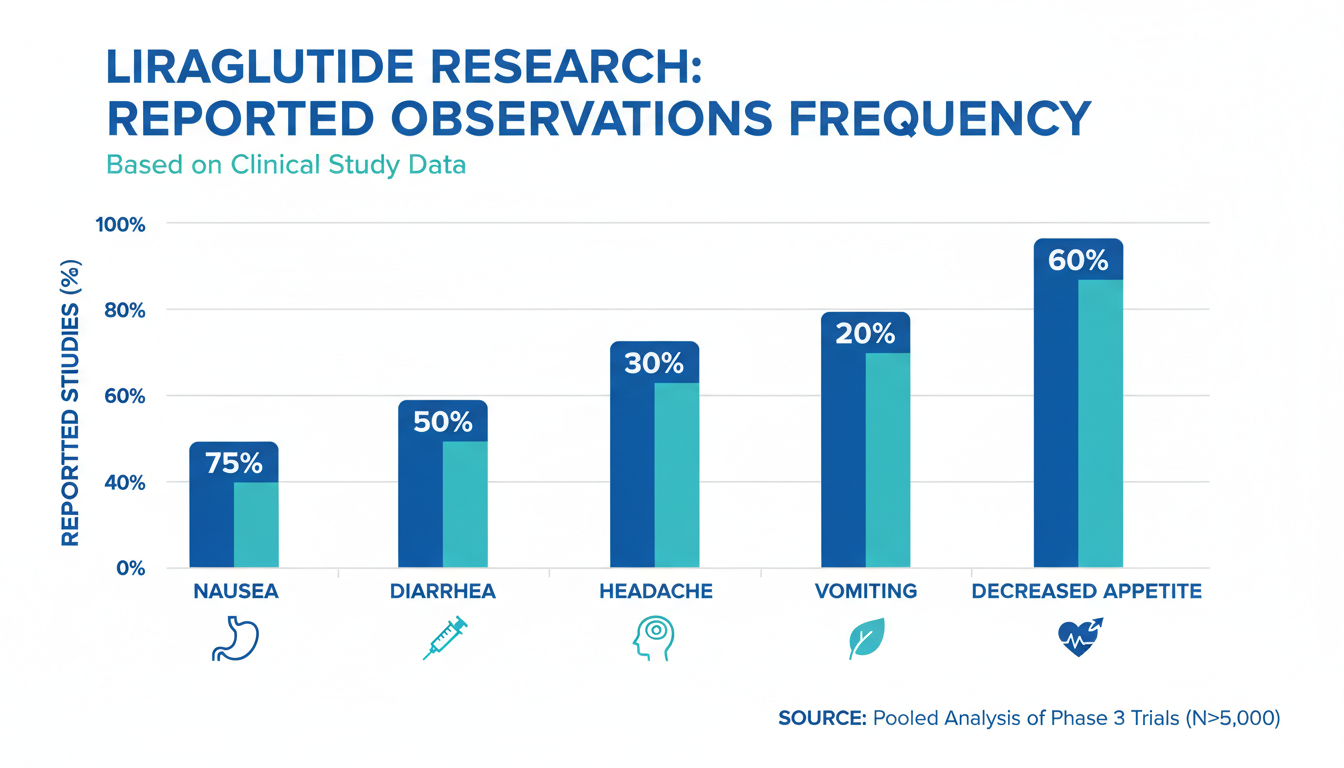 LIRAGLUTIDE RESEARCH: REPORTED OBSERVATIONS FREQUENCY

Based on Clinical Study Data

REPORTTED STIUDIES (%)

100%
80%
60%
40%
0%

75%
50%
30%
20%
60%

NAUSEA
DIARRHEA
HEADACHE
VOMITING
DECREASED APPETITE

SOURCE: Pooled Analysis of Phase 3 Trials (N>5,000)